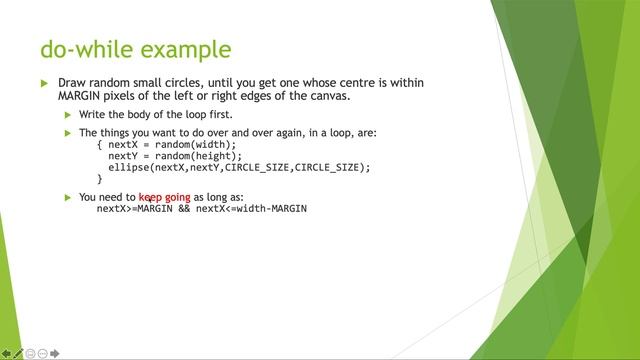 do-while example

Draw random small circles, until you get one whose centre is within MARGIN pixels of the left or right edges of the canvas.

Write the body of the loop first.

The things you want to do over and over again, in a loop, are:
{ nextX = random(width);
nextY = random(height);
ellipse(nextX,nextY,CIRCLE_SIZE,CIRCLE_SIZE);
}

You need to keep going as long as:
nextX>=MARGIN && nextX<=width-MARGIN